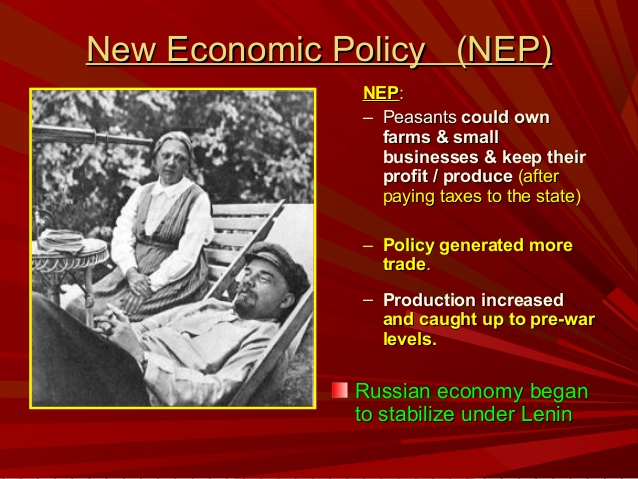 New Economic Policy (NEP)

NEP:

– Peasants could own farms & small businesses & keep their profit / produce (after paying taxes to the state)

– Policy generated more trade.

– Production increased and caught up to pre-war levels.

Russian economy began to stabilize under Lenin